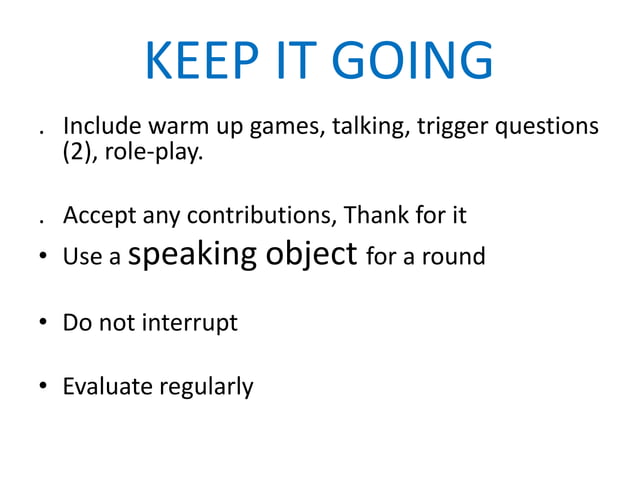 KEEP IT GOING

. Include warm up games, talking, trigger questions (2), role-play.

. Accept any contributions, Thank for it

• Use a speaking object for a round

• Do not interrupt

• Evaluate regularly